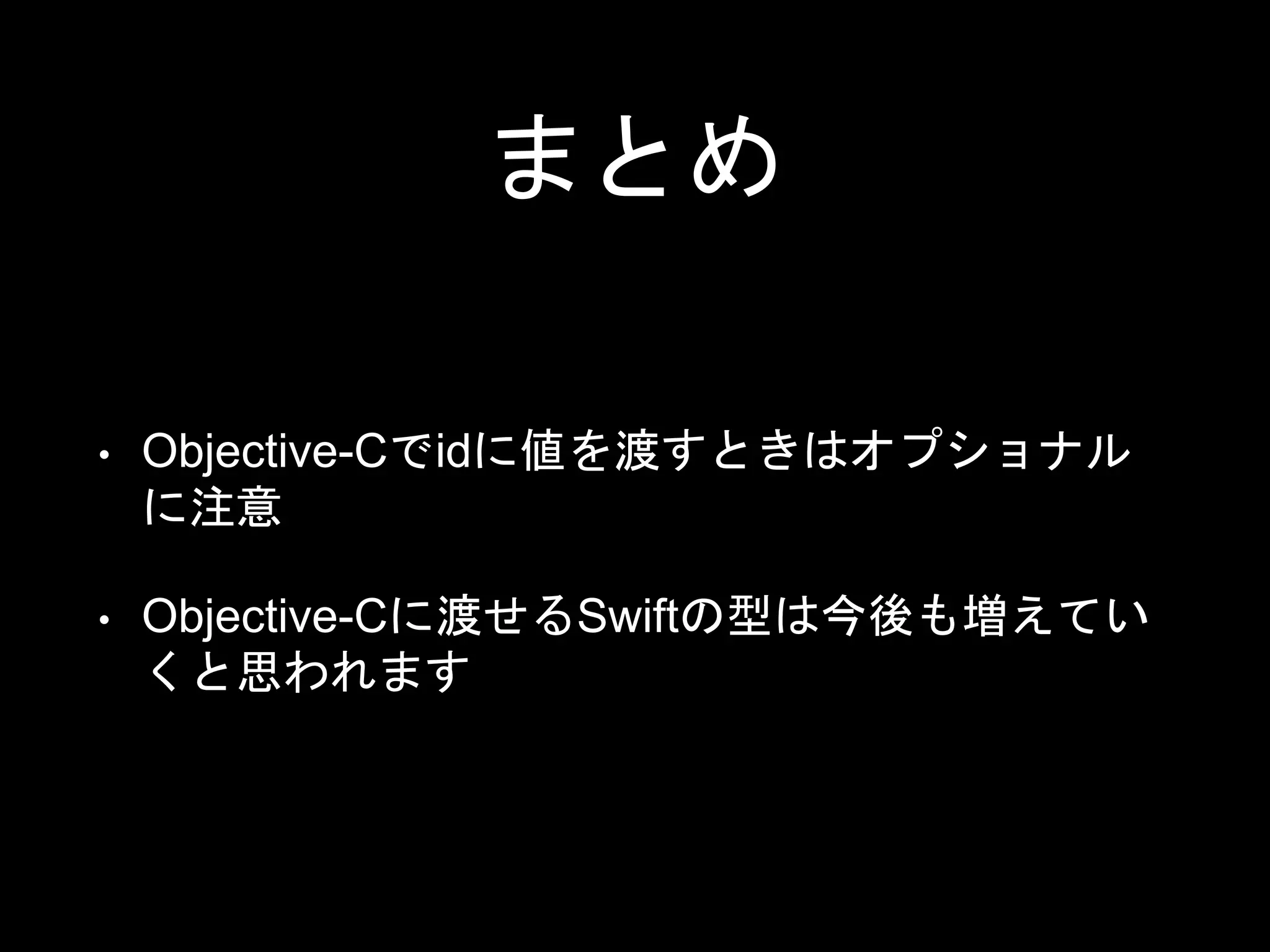 まとめ

• Objective-Cでidに値を渡すときはオプショナルに注意

• Objective-Cに渡せるSwiftの型は今後も増えていくと思われます